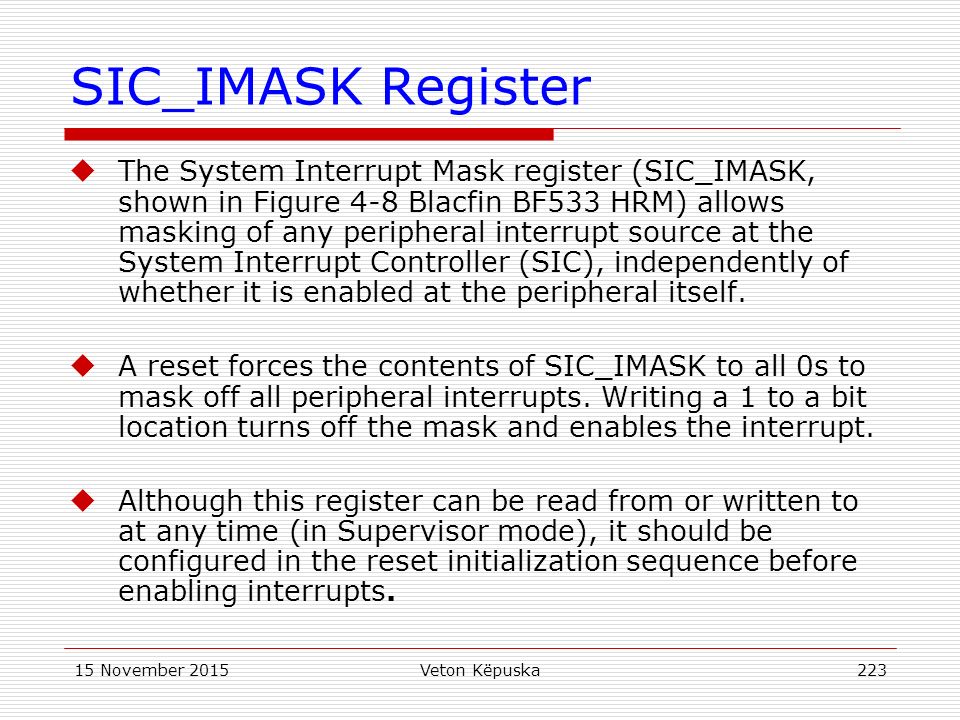 SIC_IMASK Register

The System Interrupt Mask register (SIC_IMASK, shown in Figure 4-8 Blacfin BF533 HRM) allows masking of any peripheral interrupt source at the System Interrupt Controller (SIC), independently of whether it is enabled at the peripheral itself.

A reset forces the contents of SIC_IMASK to all 0s to mask off all peripheral interrupts. Writing a 1 to a bit location turns off the mask and enables the interrupt.

Although this register can be read from or written to at any time (in Supervisor mode), it should be configured in the reset initialization sequence before enabling interrupts.

15 November 2015

Veton Këpuska

223